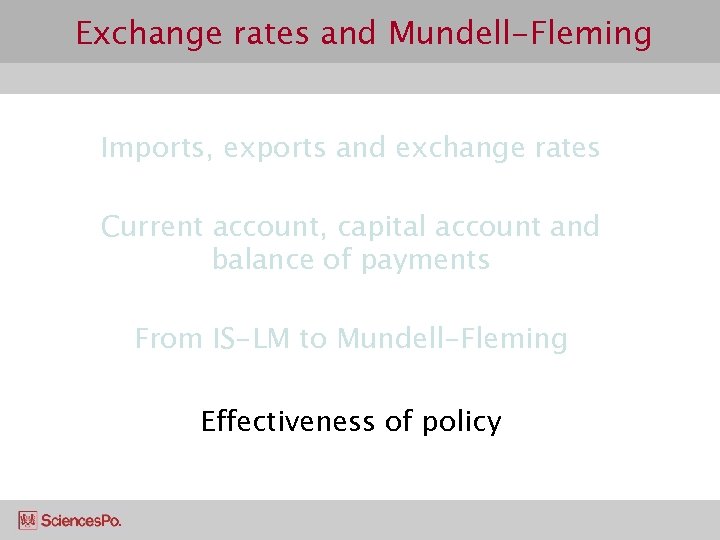 Exchange rates and Mundell-Fleming

Imports, exports and exchange rates

Current account, capital account and balance of payments

From IS-LM to Mundell-Fleming

Effectiveness of policy

SciencesPo.